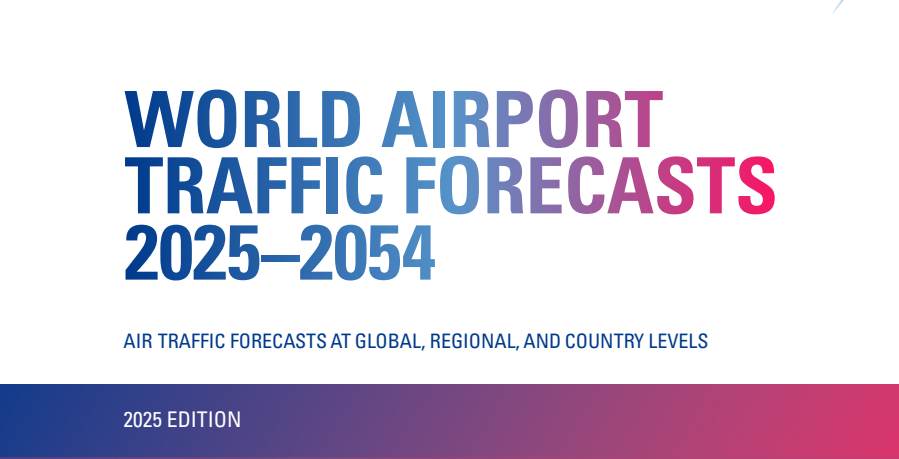 WORLD AIRPORT TRAFFIC FORECASTS 2025–2054

AIR TRAFFIC FORECASTS AT GLOBAL, REGIONAL, AND COUNTRY LEVELS

2025 EDITION